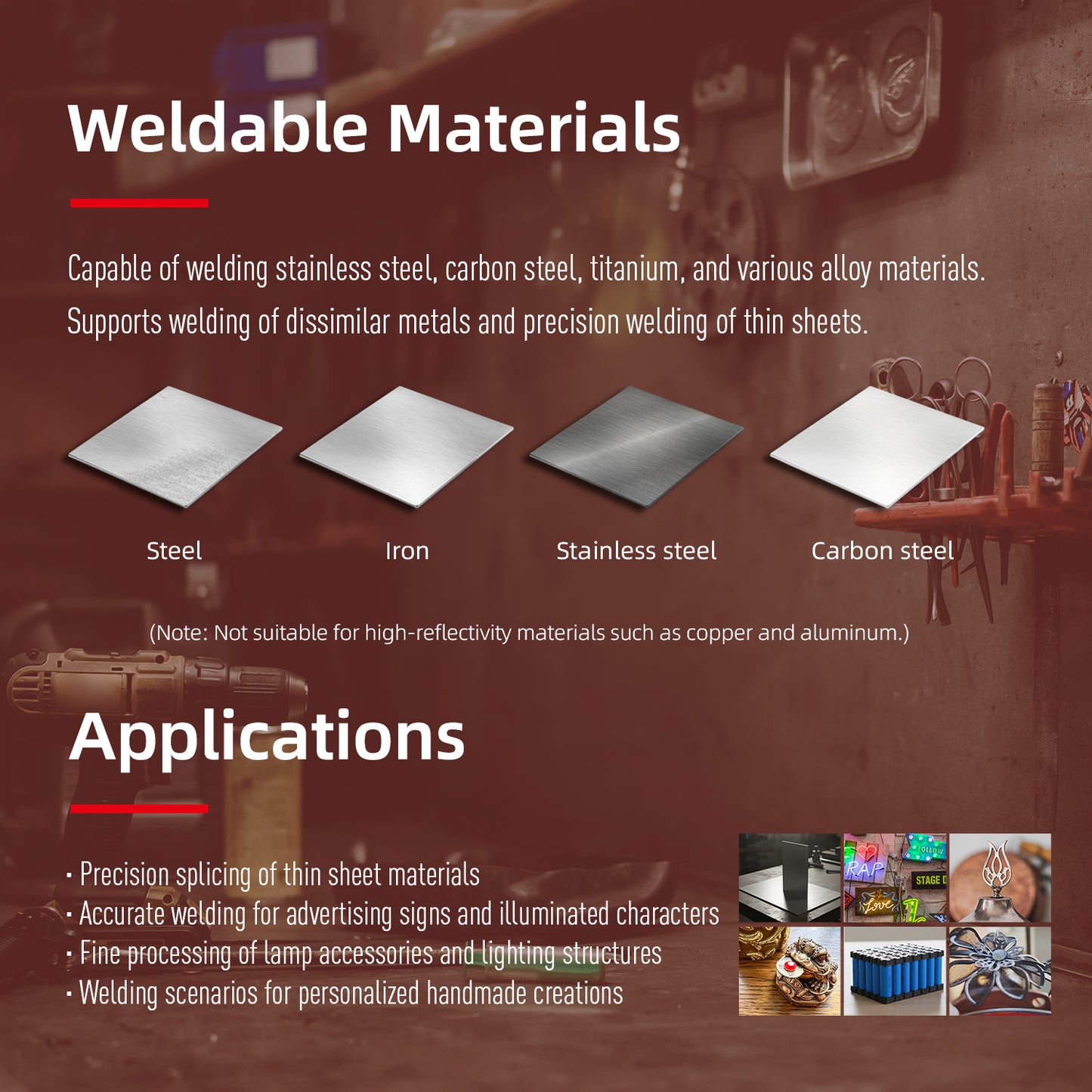 Weldable Materials

Capable of welding stainless steel, carbon steel, titanium, and various alloy materials. Supports welding of dissimilar metals and precision welding of thin sheets.

Steel

Iron

Stainless steel

Carbon steel

(Note: Not suitable for high-reflectivity materials such as copper and aluminum.)

Applications

· Precision splicing of thin sheet materials
· Accurate welding for advertising signs and illuminated characters
· Fine processing of lamp accessories and lighting structures
· Welding scenarios for personalized handmade creations

RAP

FOLLOW

STAGE D

Love